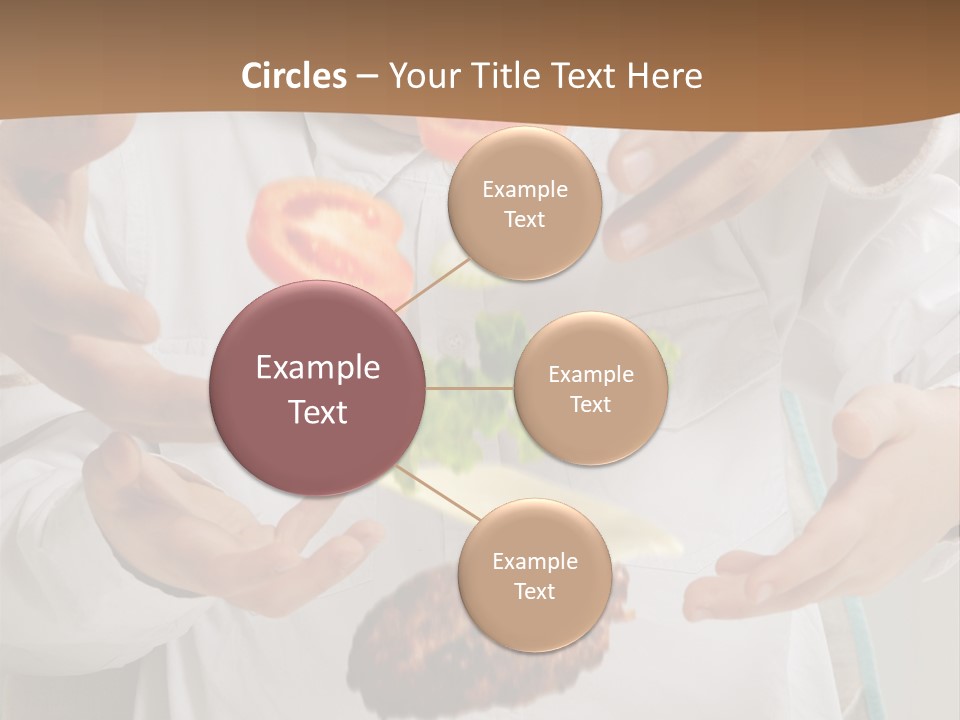 Circles – Your Title Text Here

Example Text

Example Text

Example Text

Example Text